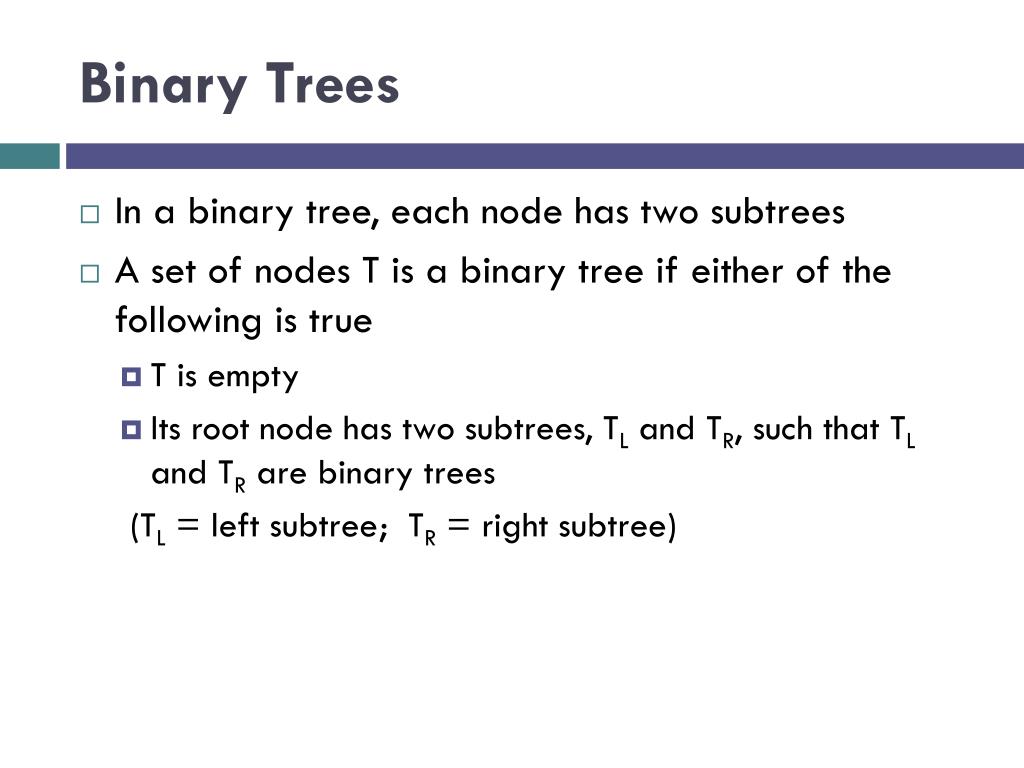 Binary Trees

In a binary tree, each node has two subtrees

A set of nodes T is a binary tree if either of the following is true

T is empty

Its root node has two subtrees, $T_L$ and $T_R$, such that $T_L$ and $T_R$ are binary trees

($T_L$ = left subtree; $T_R$ = right subtree)